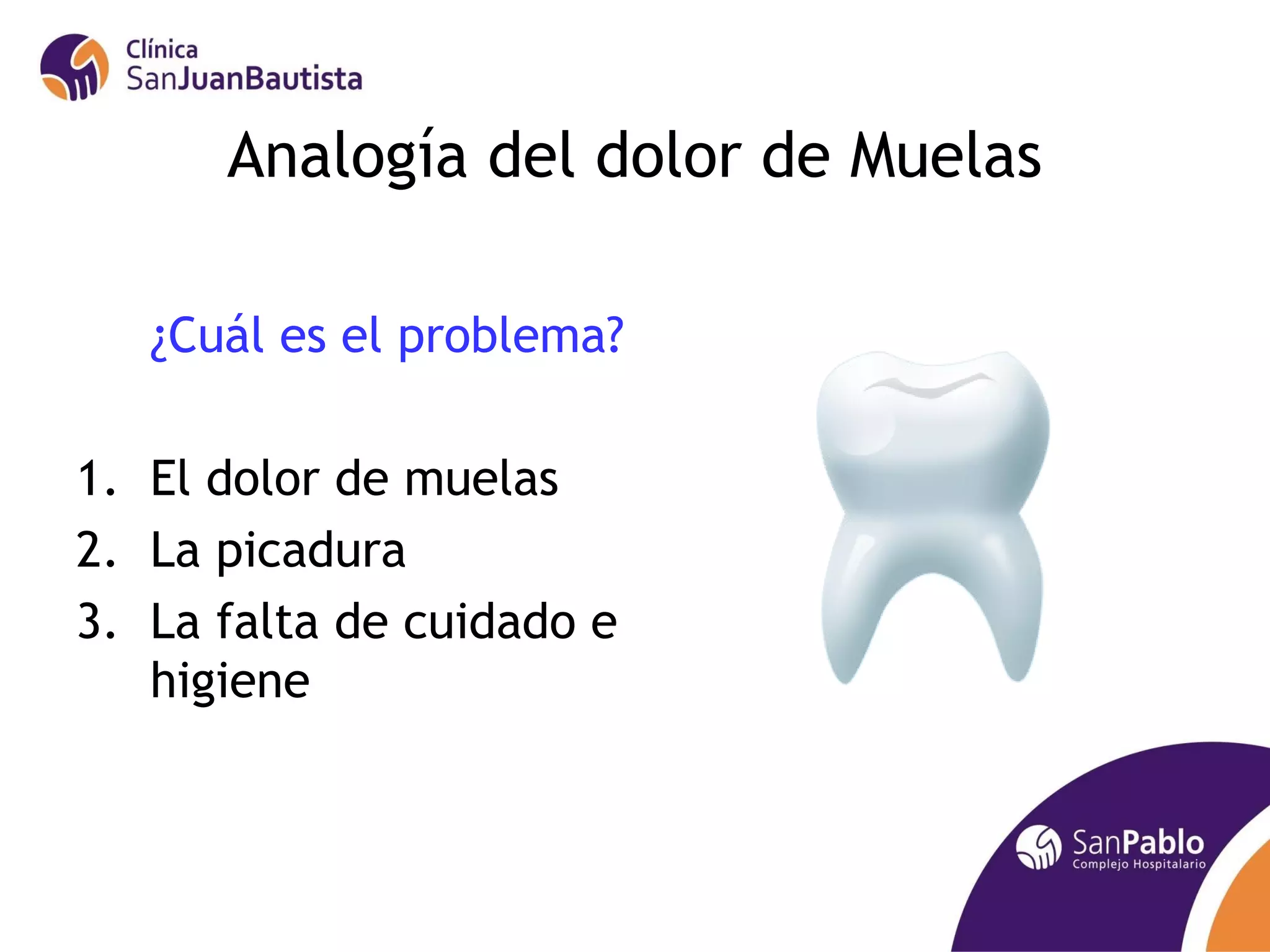 Clínica
SanJuanBautista

Analogía del dolor de Muelas

¿Cuál es el problema?

1. El dolor de muelas
2. La picadura
3. La falta de cuidado e higiene

SanPablo
Complejo Hospitalario